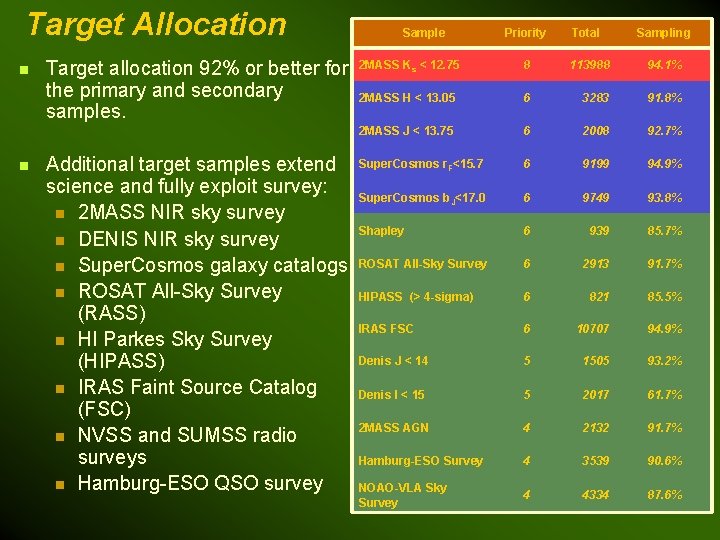 Target Allocation

- Target allocation 92% or better for the primary and secondary samples.

- Additional target samples extend science and fully exploit survey:
  - 2MASS NIR sky survey
  - DENIS NIR sky survey
  - SuperCosmos galaxy catalogs
  - ROSAT All-Sky Survey (RASS)
  - HI Parkes Sky Survey (HIPASS)
  - IRAS Faint Source Catalog (FSC)
  - NVSS and SUMSS radio surveys
  - Hamburg-ESO QSO survey

| Sample | Priority | Total | Sampling |
|---|---|---|---|
| 2MASS $K_s$ < 12.75 | 8 | 113988 | 94.1% |
| 2MASS H < 13.05 | 6 | 3283 | 91.8% |
| 2MASS J < 13.75 | 6 | 2008 | 92.7% |
| SuperCosmos $r_F$<15.7 | 6 | 9199 | 94.9% |
| SuperCosmos $b_J$<17.0 | 6 | 9749 | 93.8% |
| Shapley | 6 | 939 | 85.7% |
| ROSAT All-Sky Survey | 6 | 2913 | 91.7% |
| HIPASS (> 4-sigma) | 6 | 821 | 85.5% |
| IRAS FSC | 6 | 10707 | 94.9% |
| Denis J < 14 | 5 | 1505 | 93.2% |
| Denis I < 15 | 5 | 2017 | 61.7% |
| 2MASS AGN | 4 | 2132 | 91.7% |
| Hamburg-ESO Survey | 4 | 3539 | 90.6% |
| NOAO-VLA Sky Survey | 4 | 4334 | 87.6% |